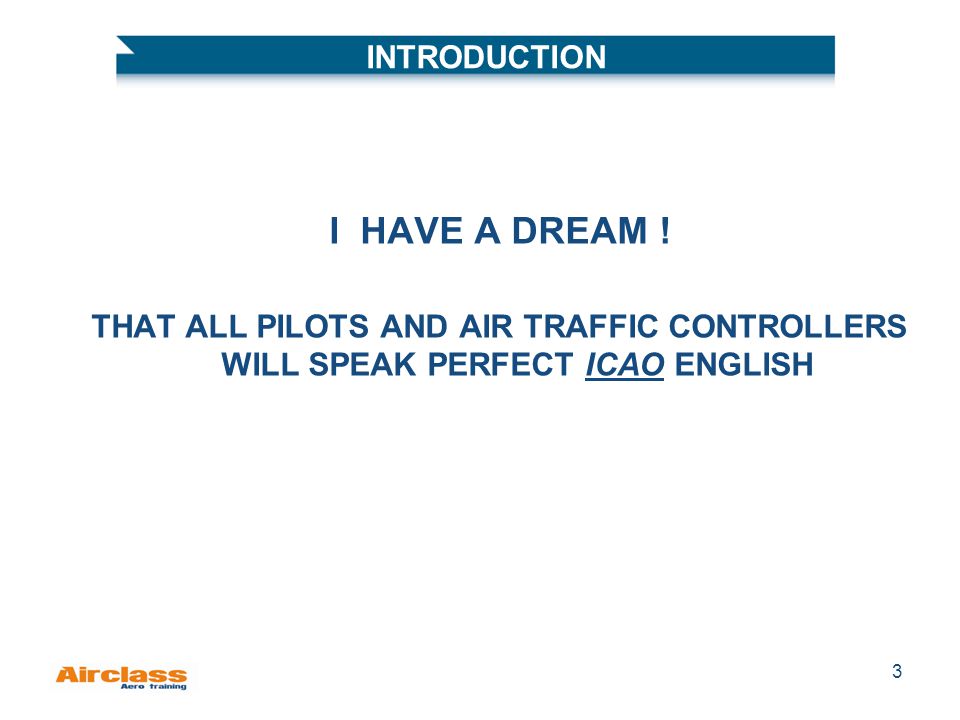 INTRODUCTION

I HAVE A DREAM !

THAT ALL PILOTS AND AIR TRAFFIC CONTROLLERS WILL SPEAK PERFECT ICAO ENGLISH

Airclass
Aero training

3